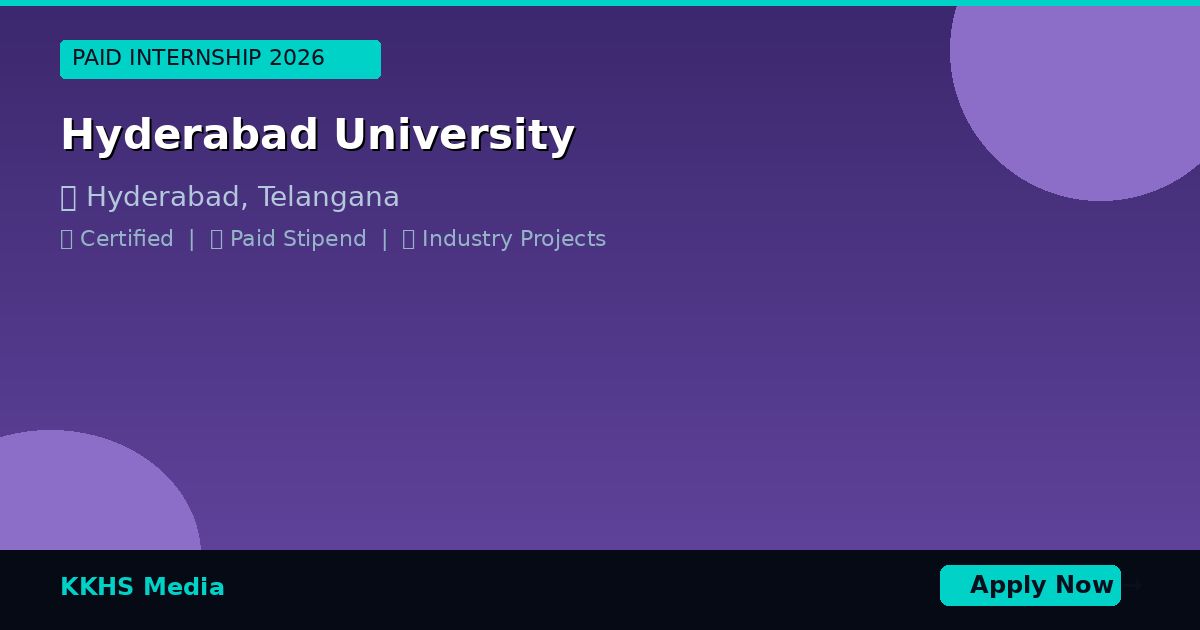 PAID INTERNSHIP 2026

Hyderabad University

Hyderabad, Telangana

Certified | Paid Stipend | Industry Projects

KKHS Media

Apply Now